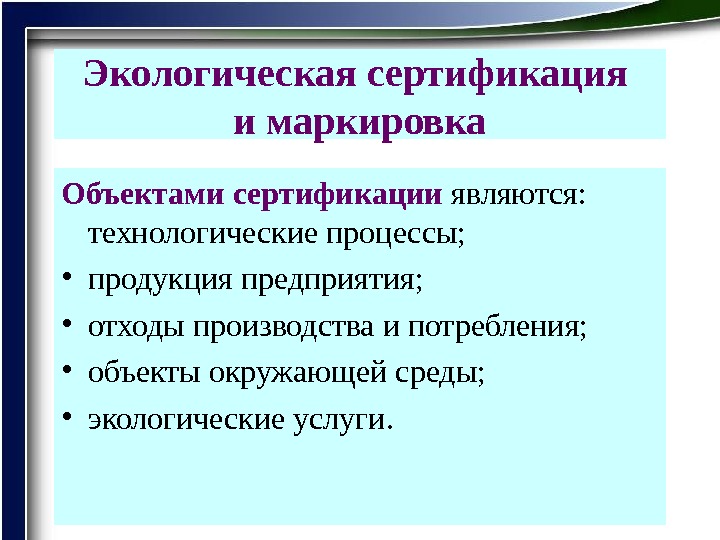 Экологическая сертификация и маркировка

Объектами сертификации являются: технологические процессы;

• продукция предприятия;
• отходы производства и потребления;
• объекты окружающей среды;
• экологические услуги.